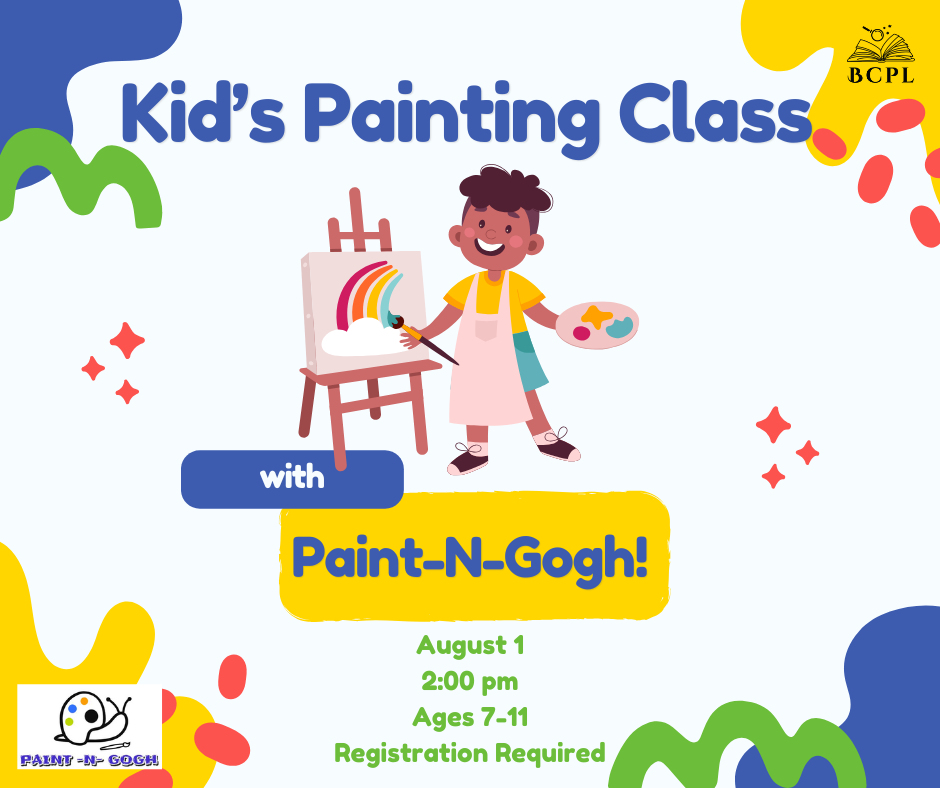 BCPL

Kid's Painting Class

with

Paint-N-Gogh!

August 1
2:00 pm
Ages 7-11
Registration Required

PAINT -N- GOGH